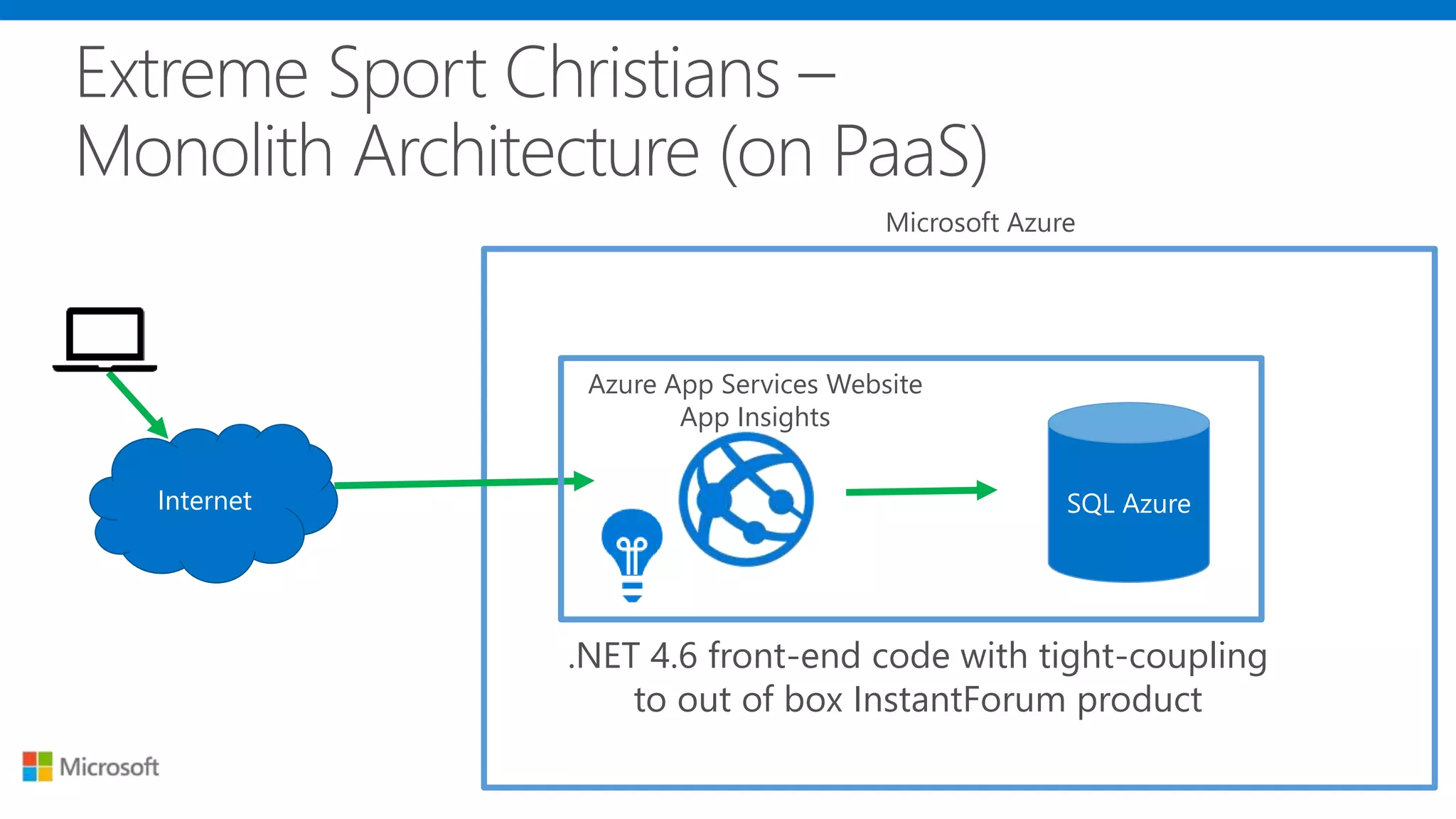 Extreme Sport Christians – Monolith Architecture (on PaaS)

Microsoft Azure

Internet

Azure App Services Website
App Insights

SQL Azure

.NET 4.6 front-end code with tight-coupling to out of box InstantForum product

Microsoft